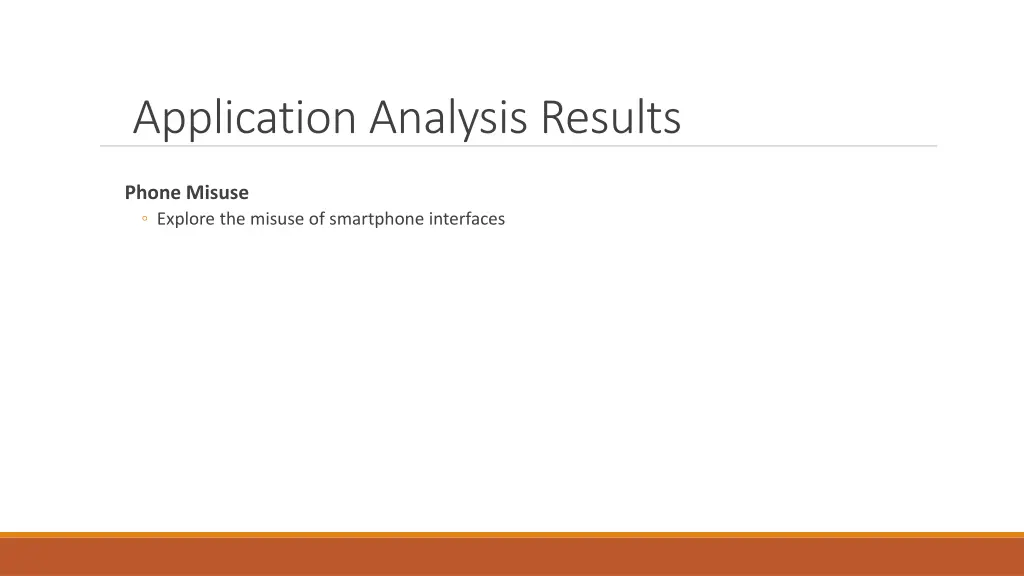 Application Analysis Results

Phone Misuse

◦ Explore the misuse of smartphone interfaces